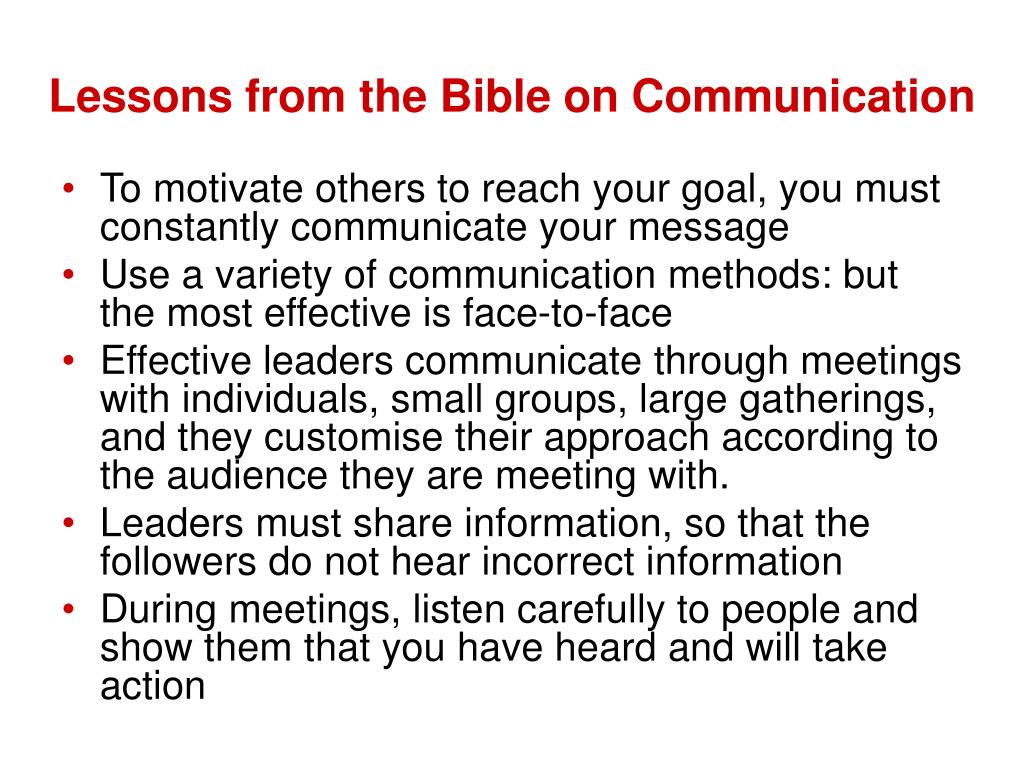 Lessons from the Bible on Communication

• To motivate others to reach your goal, you must constantly communicate your message
• Use a variety of communication methods: but the most effective is face-to-face
• Effective leaders communicate through meetings with individuals, small groups, large gatherings, and they customise their approach according to the audience they are meeting with.
• Leaders must share information, so that the followers do not hear incorrect information
• During meetings, listen carefully to people and show them that you have heard and will take action